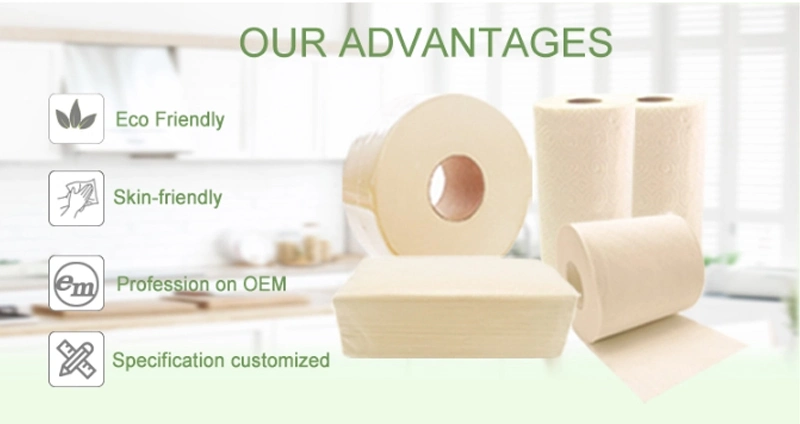 OUR ADVANTAGES

Eco Friendly

Skin-friendly

em

Profession on OEM

Specification customized